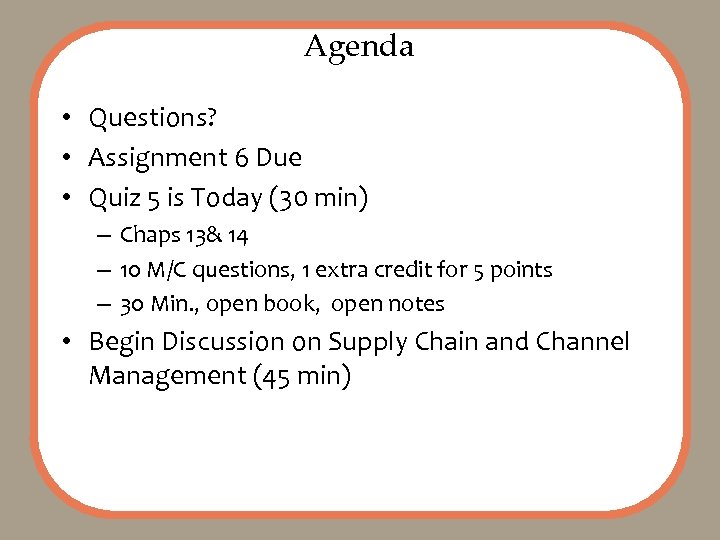 Agenda

• Questions?
• Assignment 6 Due
• Quiz 5 is Today (30 min)
– Chaps 13& 14
– 10 M/C questions, 1 extra credit for 5 points
– 30 Min., open book, open notes
• Begin Discussion on Supply Chain and Channel Management (45 min)